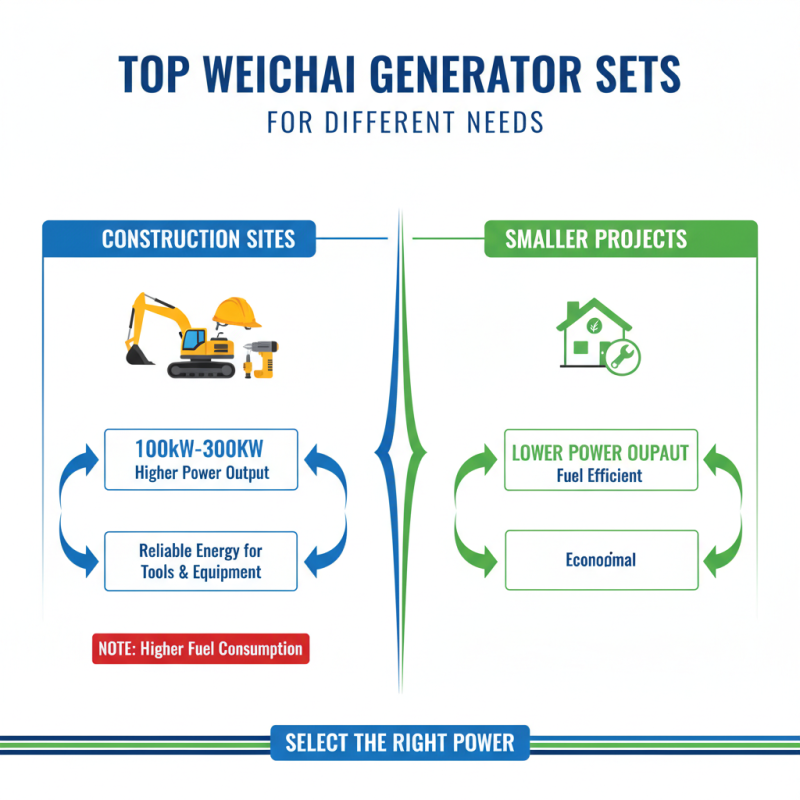 TOP WEICHAI GENERATOR SETS
FOR DIFFERENT NEEDS

CONSTRUCTION SITES

100kW-300KW
Higher Power Output

Reliable Energy for Tools & Equipment

NOTE: Higher Fuel Consumption

SMALLER PROJECTS

LOWER POWER OUPAUT
Fuel Efficient

Econoomal

SELECT THE RIGHT POWER